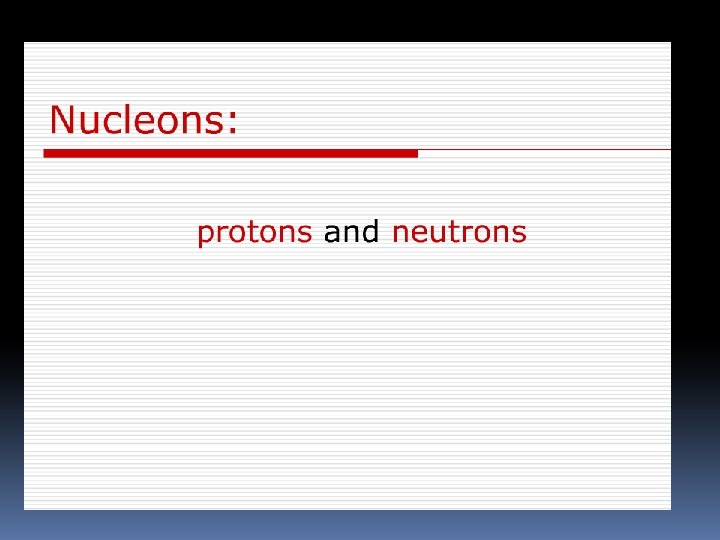 Nucleons:

protons and neutrons